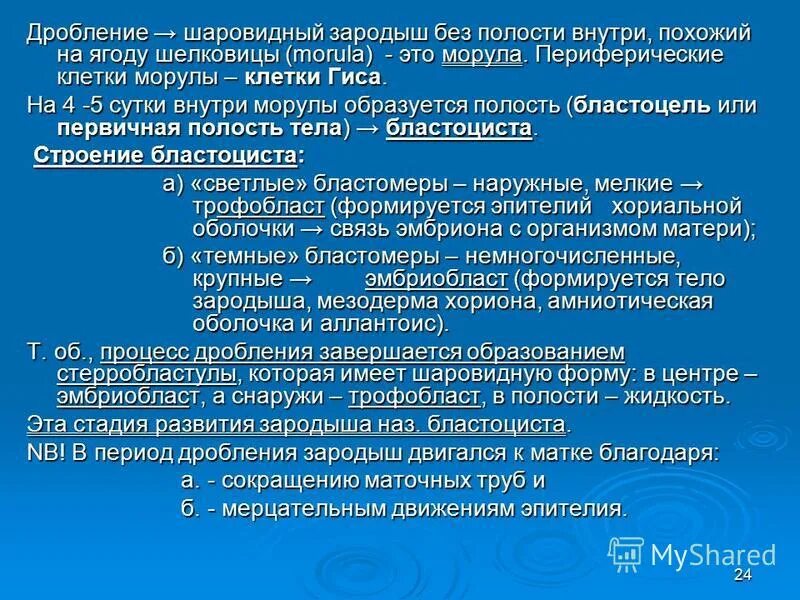 Дробление → шаровидный зародыш без полости внутри, похожий на ягоду шелковицы (morula) - это морула. Периферические клетки морулы – клетки Гиса.

На 4 -5 сутки внутри морулы образуется полость (бластоцель или первичная полость тела) → бластоциста.

Строение бластоциста:

а) «светлые» бластомеры – наружные, мелкие → трофобласт (формируется эпителий хориальной оболочки → связь эмбриона с организмом матери);

б) «темные» бластомеры – немногочисленные, крупные → эмбриобласт (формируется тело зародыша, мезодерма хориона, амниотическая оболочка и аллантоис).

Т. об., процесс дробления завершается образованием стерробластулы, которая имеет шаровидную форму: в центре – эмбриобласт, а снаружи – трофобласт, в полости – жидкость.

Эта стадия развития зародыша наз. бластоциста.

NB! В период дробления зародыш двигался к матке благодаря:

а. - сокращению маточных труб и

б. - мерцательным движениям эпителия.

MyShared

24